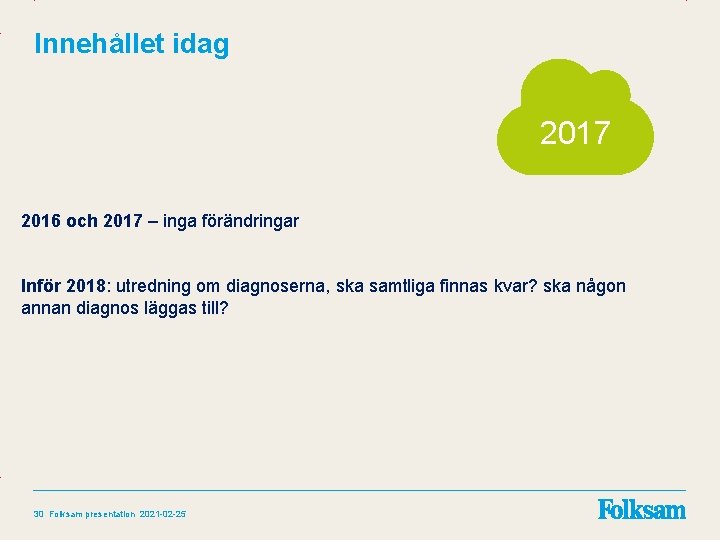 Innehållet idag

2017

2016 och 2017 – inga förändringar

Inför 2018: utredning om diagnoserna, ska samtliga finnas kvar? ska någon annan diagnos läggas till?

30 Folksam presentation 2021-02-25

Folksam